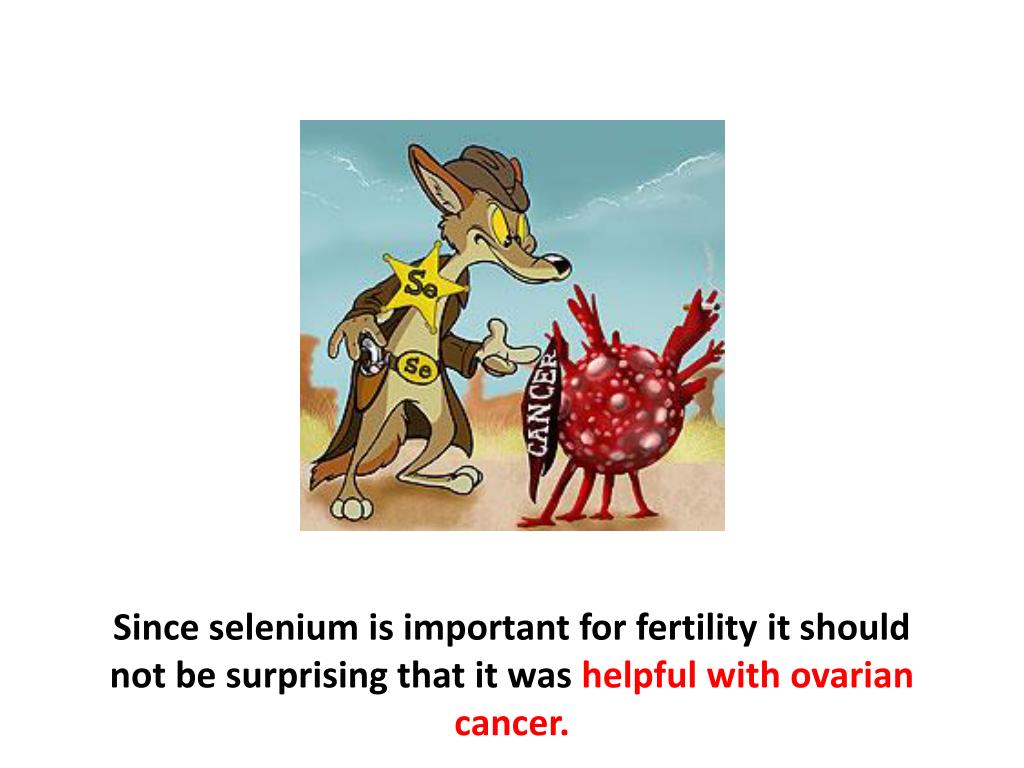 Se

Se

CANCER

Since selenium is important for fertility it should not be surprising that it was helpful with ovarian cancer.